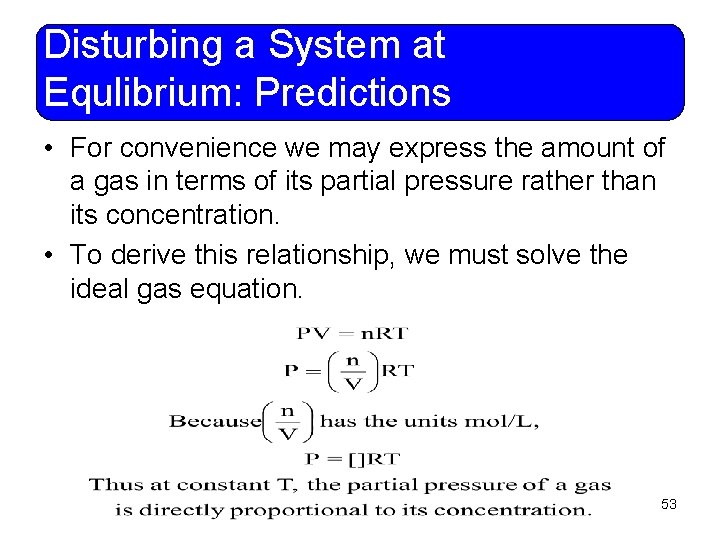 Disturbing a System at Equlibrium: Predictions

• For convenience we may express the amount of a gas in terms of its partial pressure rather than its concentration.

• To derive this relationship, we must solve the ideal gas equation.

$PV = nRT$

$P = \left(\frac{n}{V}\right)RT$

Because $\left(\frac{n}{V}\right)$ has the units mol/L,

$P = []RT$

Thus at constant T, the partial pressure of a gas is directly proportional to its concentration.

53